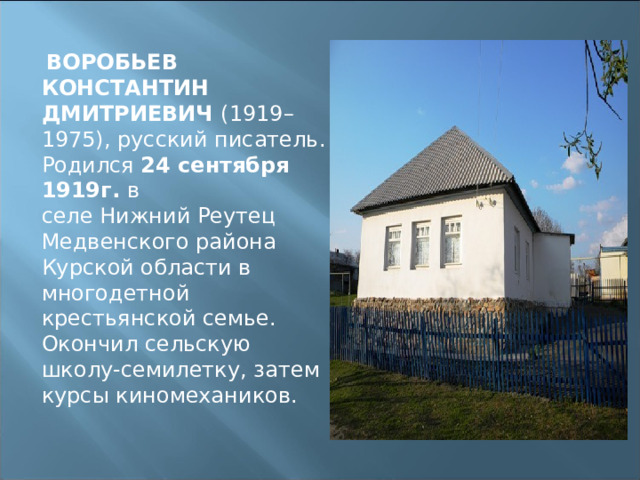 ВОРОБЬЕВ КОНСТАНТИН ДМИТРИЕВИЧ (1919–1975), русский писатель. Родился 24 сентября 1919г. в селе Нижний Реутец Медвенского района Курской области в многодетной крестьянской семье. Окончил сельскую школу-семилетку, затем курсы киномехаников.